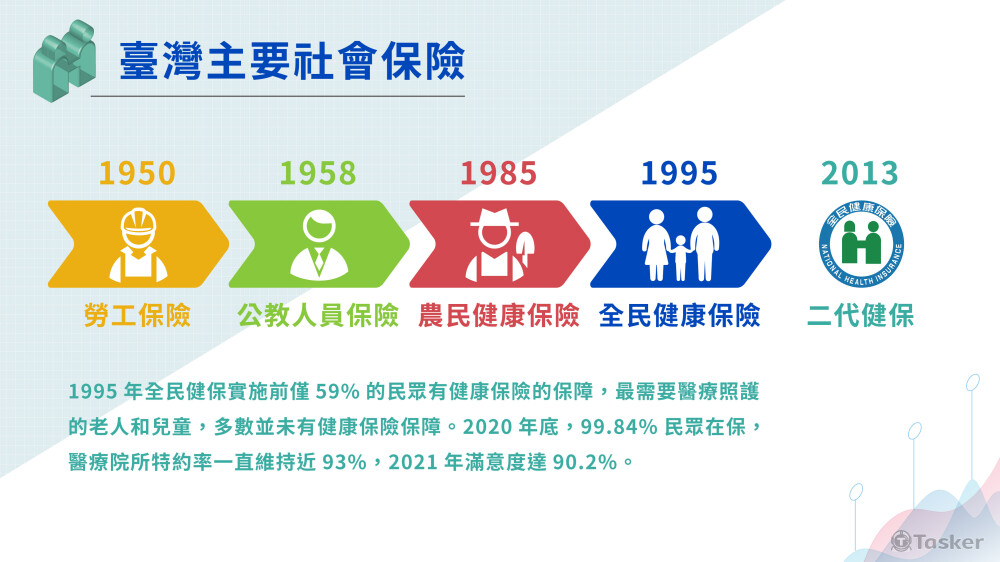 臺灣主要社會保險

1950
勞工保險

1958
公教人員保險

1985
農民健康保險

1995
全民健康保險

2013
全民健康保險
NATIONAL HEALTH INSURANCE
二代健保

1995 年全民健保實施前僅 59% 的民眾有健康保險的保障，最需要醫療照護的老人和兒童，多數並未有健康保險保障。2020 年底，99.84% 民眾在保，醫療院所特約率一直維持近 93%，2021 年滿意度達 90.2%。

Tasker